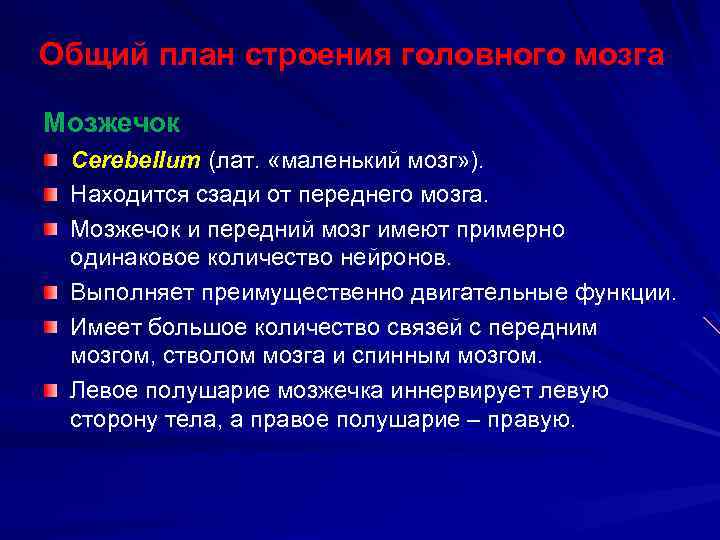 Общий план строения головного мозга

Мозжечок

Cerebellum (лат. «маленький мозг»).

Находится сзади от переднего мозга.

Мозжечок и передний мозг имеют примерно одинаковое количество нейронов.

Выполняет преимущественно двигательные функции.

Имеет большое количество связей с передним мозгом, стволом мозга и спинным мозгом.

Левое полушарие мозжечка иннервирует левую сторону тела, а правое полушарие – правую.